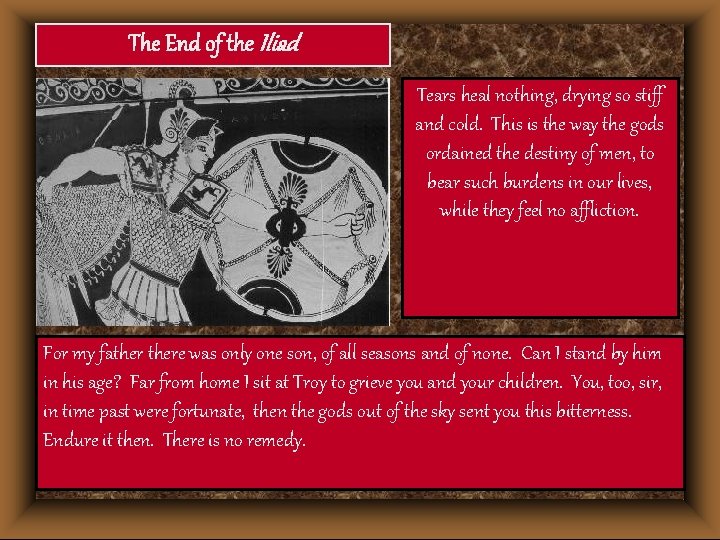 The End of the Iliad

Tears heal nothing, drying so stiff and cold. This is the way the gods ordained the destiny of men, to bear such burdens in our lives, while they feel no affliction.

For my father there was only one son, of all seasons and of none. Can I stand by him in his age? Far from home I sit at Troy to grieve you and your children. You, too, sir, in time past were fortunate, then the gods out of the sky sent you this bitterness. Endure it then. There is no remedy.